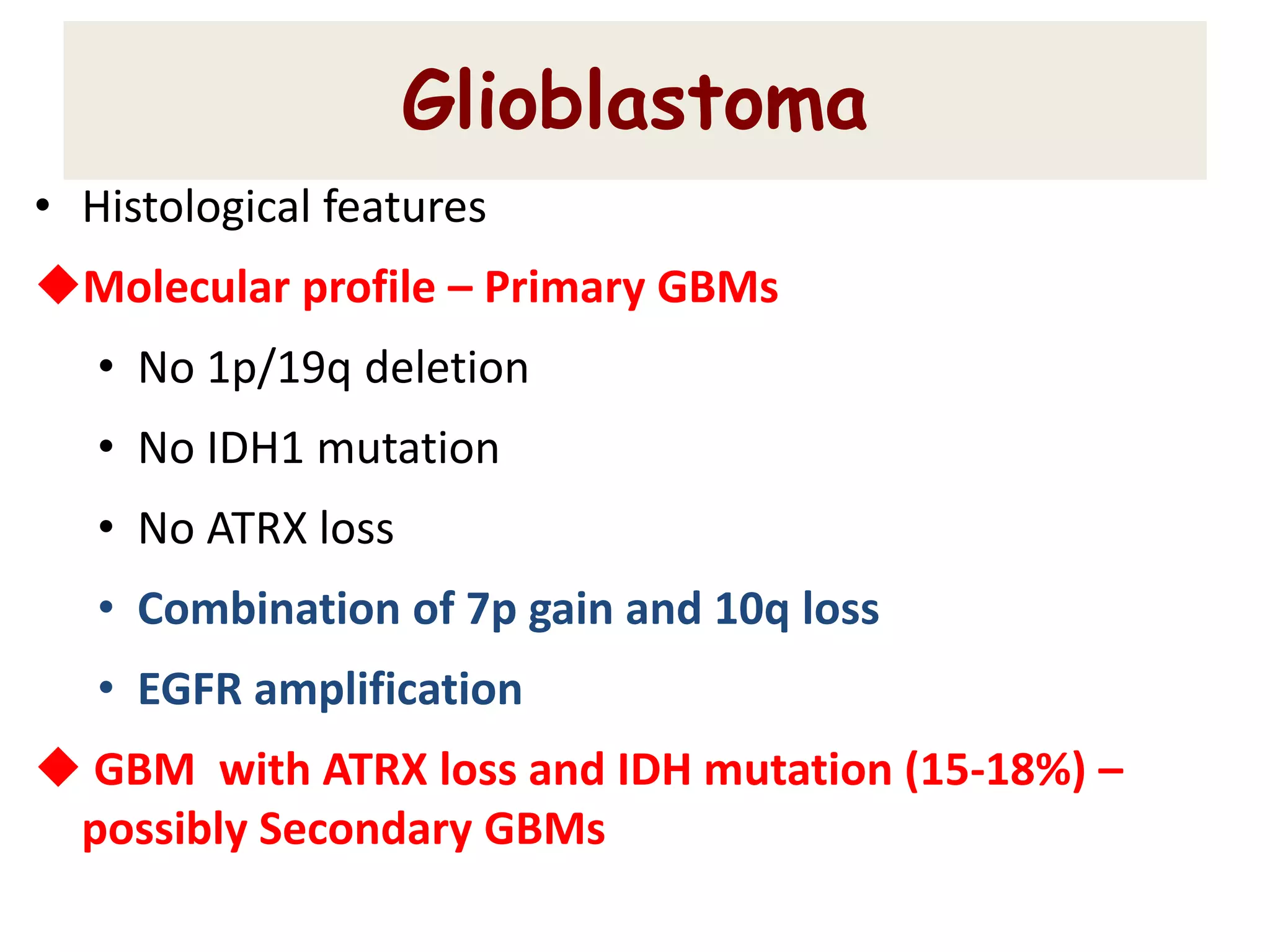 Glioblastoma

• Histological features

◆Molecular profile – Primary GBMs

• No 1p/19q deletion

• No IDH1 mutation

• No ATRX loss

• Combination of 7p gain and 10q loss

• EGFR amplification

◆ GBM with ATRX loss and IDH mutation (15-18%) – possibly Secondary GBMs